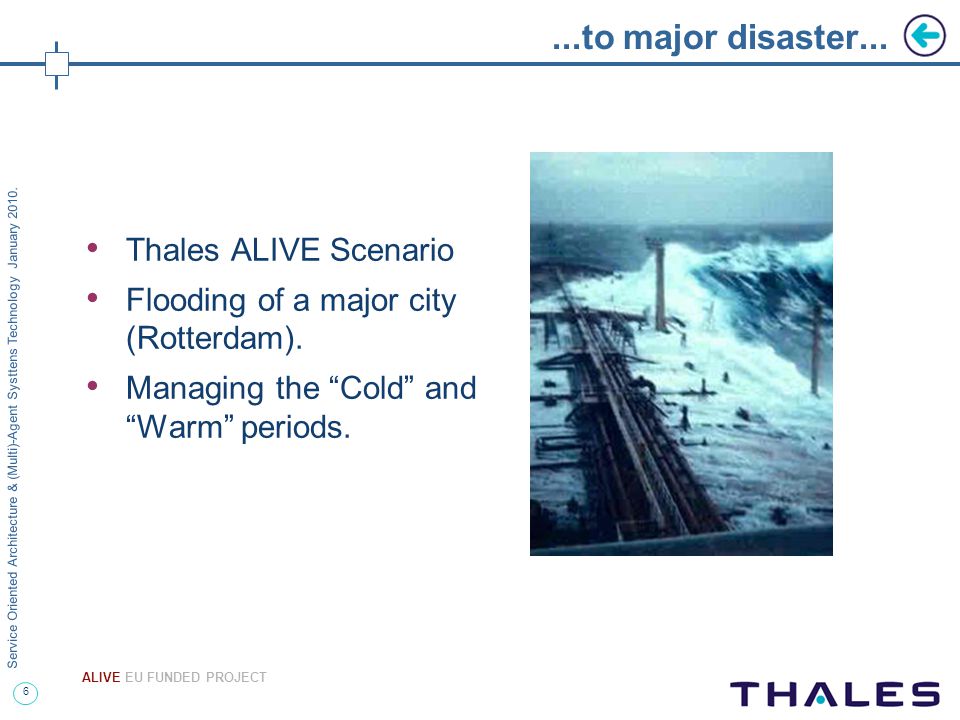 ...to major disaster...

Service Oriented Architecture & (Multi)-Agent Systtens Technology January 2010.

• Thales ALIVE Scenario
• Flooding of a major city (Rotterdam).
• Managing the “Cold” and “Warm” periods.

ALIVE EU FUNDED PROJECT

6

THALES